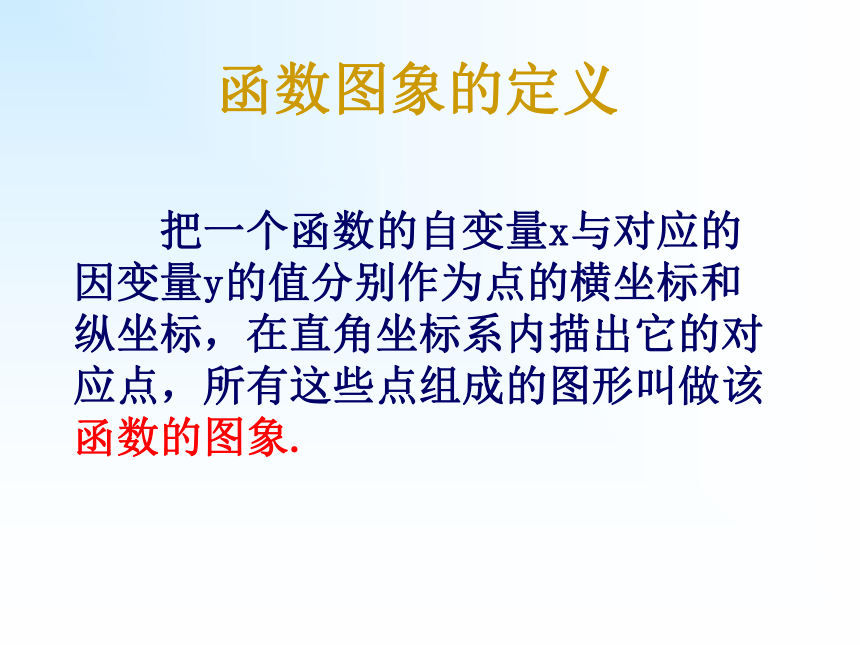 函数图象的定义

把一个函数的自变量x与对应的因变量y的值分别作为点的横坐标和纵坐标，在直角坐标系内描出它的对应点，所有这些点组成的图形叫做该函数的图象.